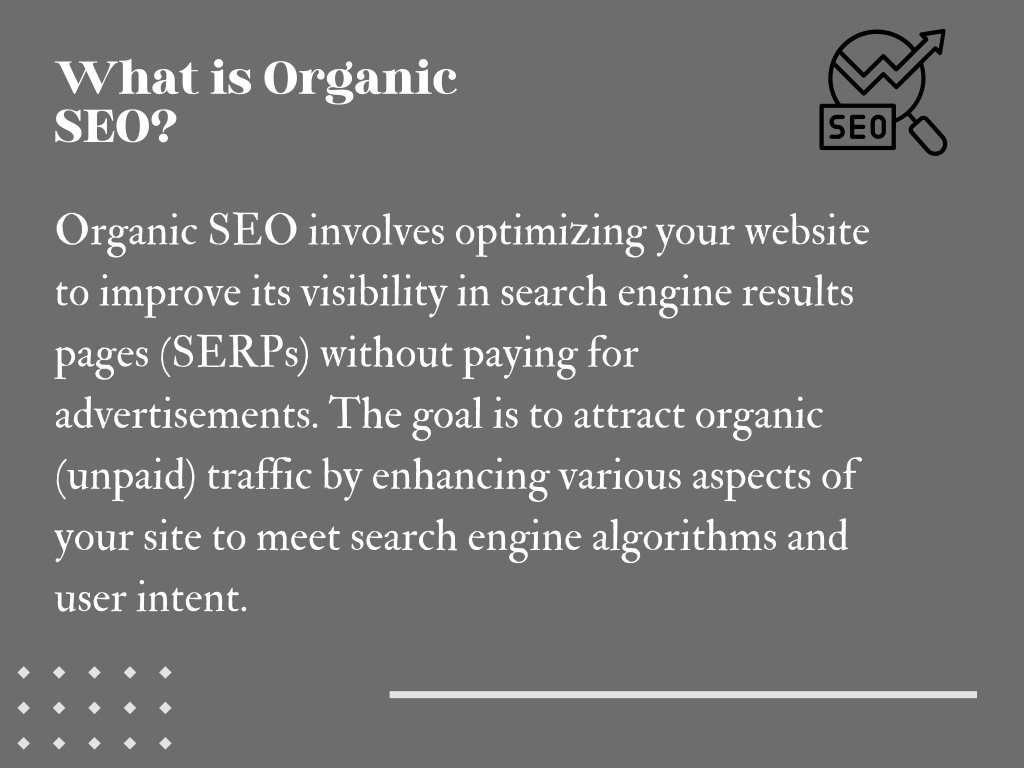 What is Organic SEO?

SEO

Organic SEO involves optimizing your website to improve its visibility in search engine results pages (SERPs) without paying for advertisements. The goal is to attract organic (unpaid) traffic by enhancing various aspects of your site to meet search engine algorithms and user intent.